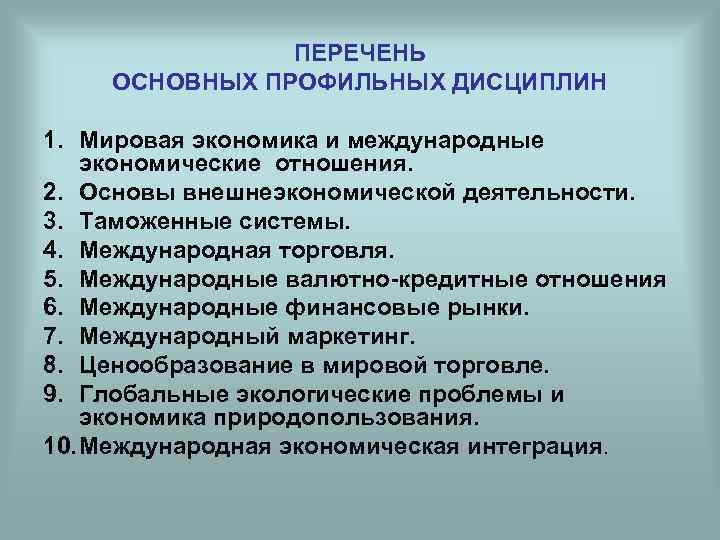 ПЕРЕЧЕНЬ
ОСНОВНЫХ ПРОФИЛЬНЫХ ДИСЦИПЛИН

1. Мировая экономика и международные экономические отношения.
2. Основы внешнеэкономической деятельности.
3. Таможенные системы.
4. Международная торговля.
5. Международные валютно-кредитные отношения
6. Международные финансовые рынки.
7. Международный маркетинг.
8. Ценообразование в мировой торговле.
9. Глобальные экологические проблемы и экономика природопользования.
10. Международная экономическая интеграция.